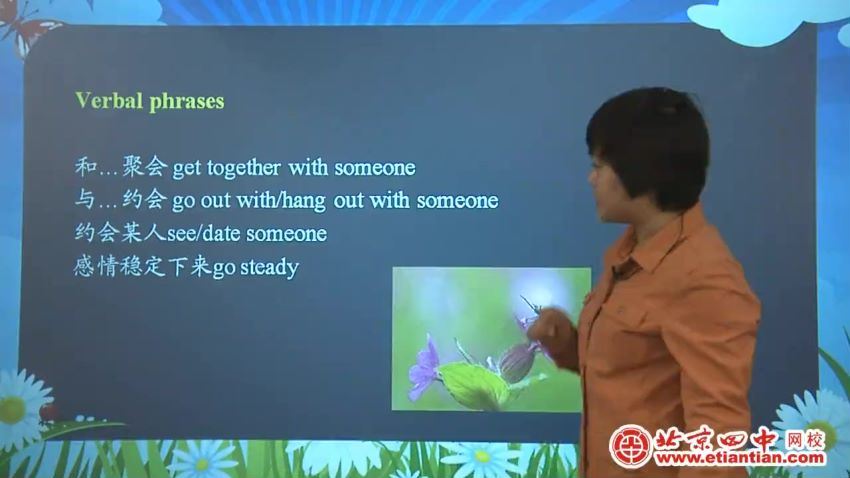 Verbal phrases

和…聚会 get together with someone
与…约会 go out with/hang out with someone
约会某人see/date someone
感情稳定下来go steady

北京四中网校
www.etiantian.com